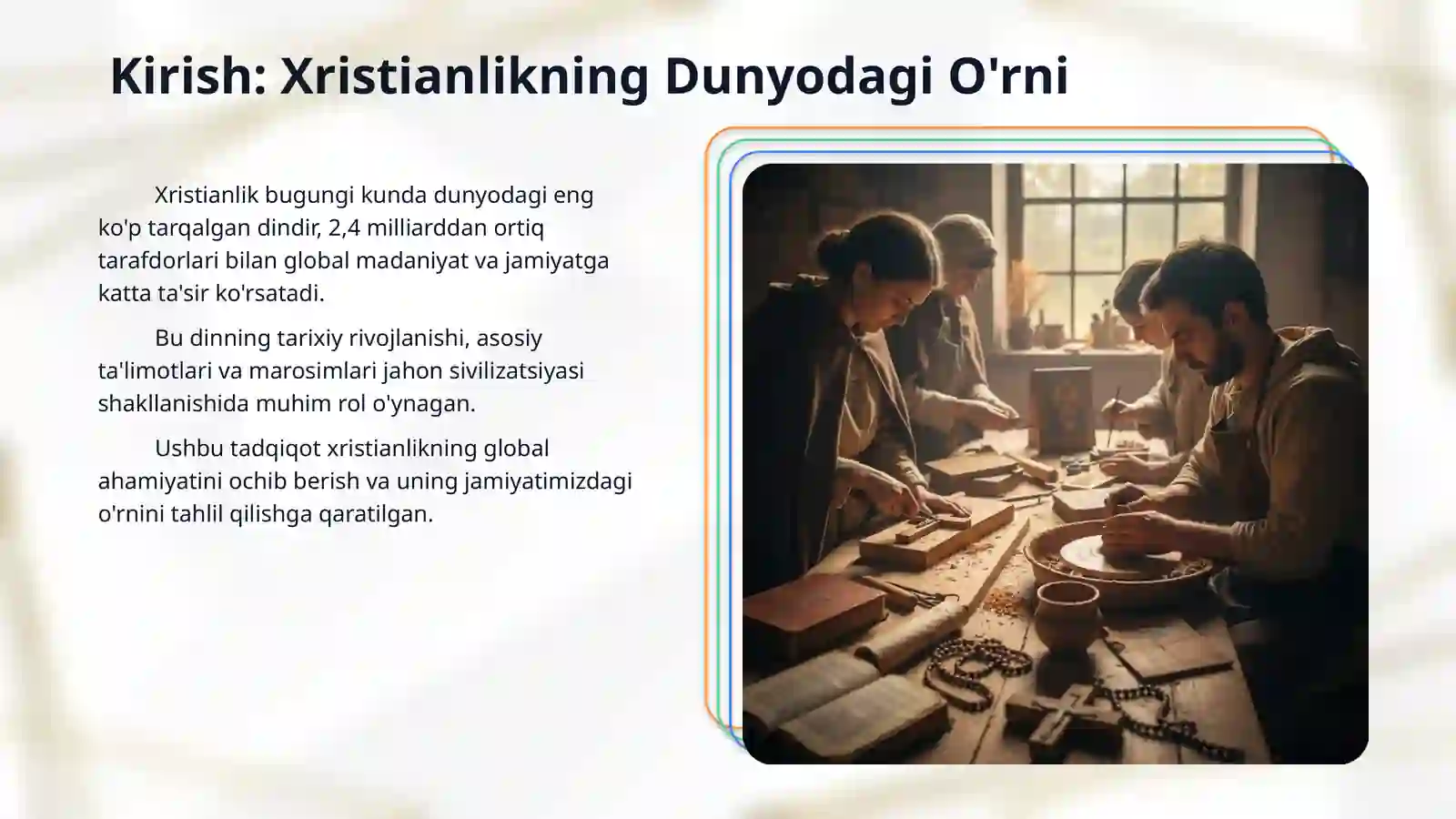 Kirish: Xristianlikning Dunyodagi O'rni

Xristianlik bugungi kunda dunyodagi eng ko'p tarqalgan dindir, 2,4 milliarddan ortiq tarafdorlari bilan global madaniyat va jamiyatga katta ta'sir ko'rsatadi.

Bu dinning tarixiy rivojlanishi, asosiy ta'limotlari va marosimlari jahon sivilizatsiyasi shakllanishida muhim rol o'ynagan.

Ushbu tadqiqot xristianlikning global ahamiyatini ochib berish va uning jamiyatimizdagi o'rnini tahlil qilishga qaratilgan.